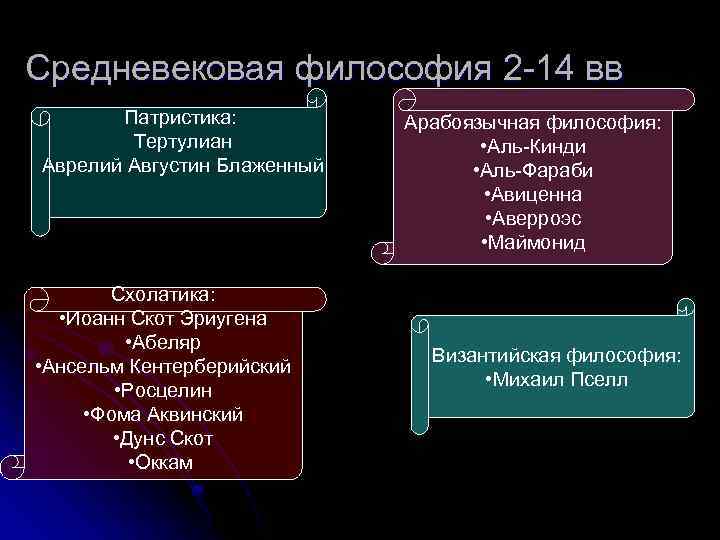 Средневековая философия 2-14 вв

Патристика:
Тертулиан
Аврелий Августин Блаженный

Арабоязычная философия:
•Аль-Кинди
•Аль-Фараби
•Авиценна
•Аверроэс
•Маймонид

Схолатика:
•Иоанн Скот Эриугена
•Абеляр
•Ансельм Кентерберийский
•Росцелин
•Фома Аквинский
•Дунс Скот
•Оккам

Византийская философия:
•Михаил Пселл